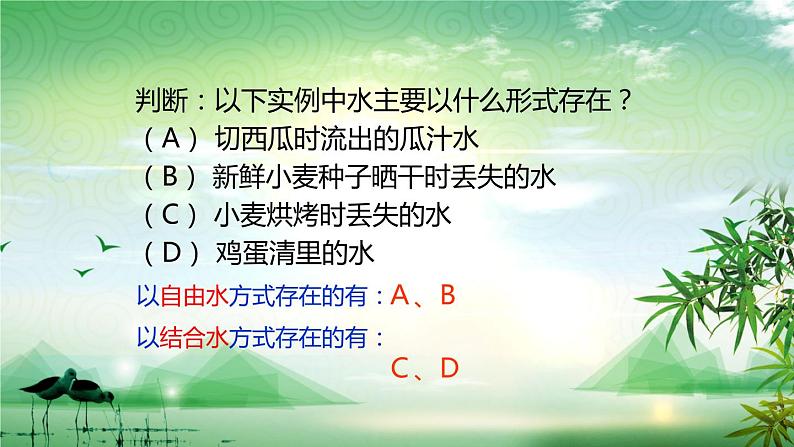 判断：以下实例中水主要以什么形式存在？
（A）切西瓜时流出的瓜汁水
（B）新鲜小麦种子晒干时丢失的水
（C）小麦烘烤时丢失的水
（D）鸡蛋清里的水

以自由水方式存在的有：A、B

以结合水方式存在的有：
C、D